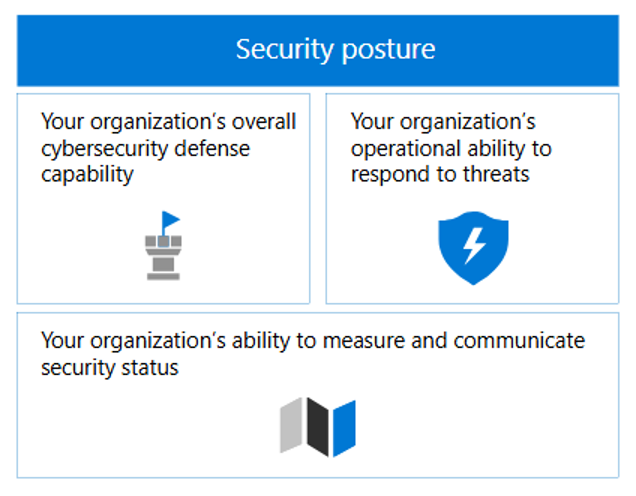 Security posture

Your organization's overall cybersecurity defense capability

Your organization's operational ability to respond to threats

Your organization's ability to measure and communicate security status